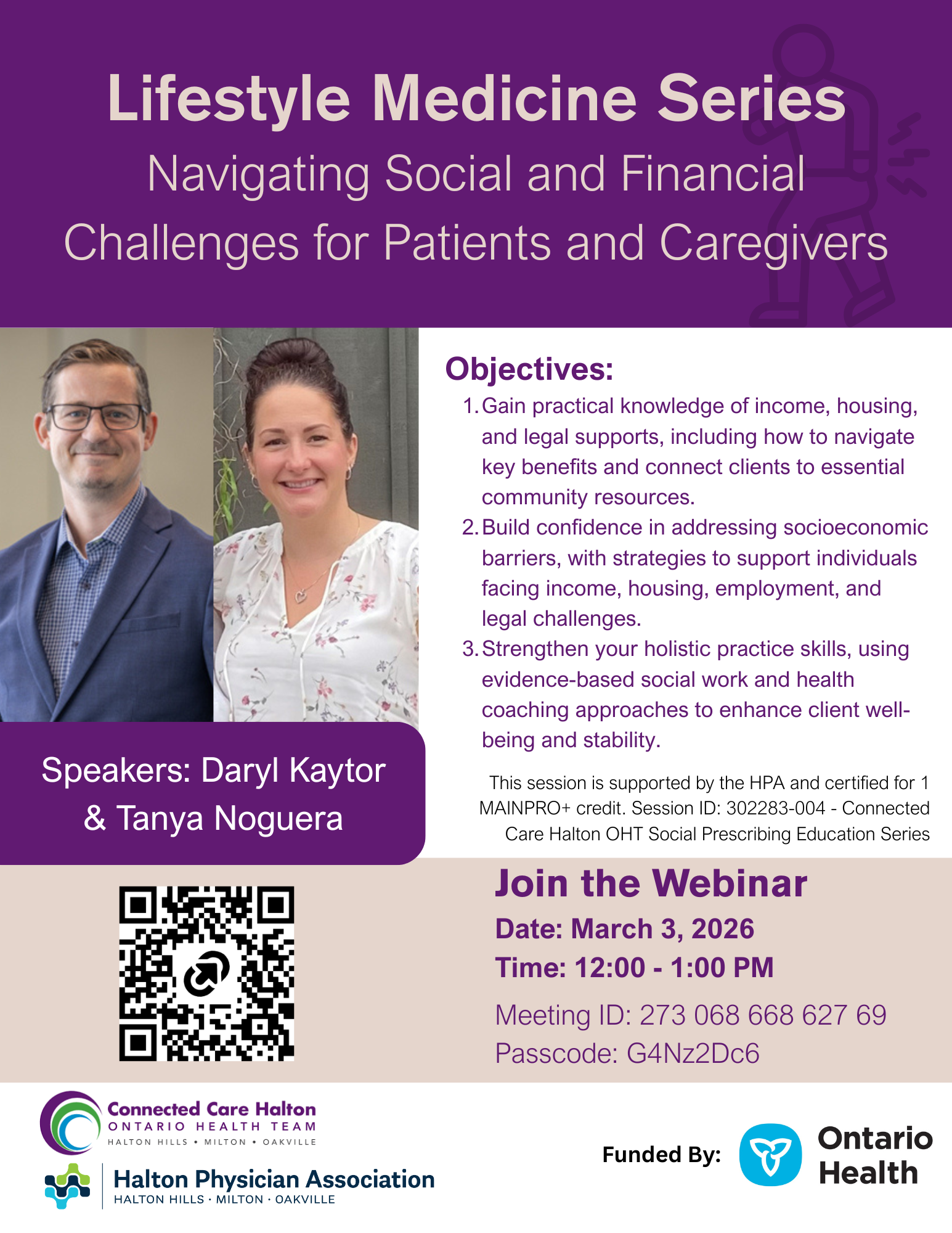 Lifestyle Medicine Series
Navigating Social and Financial Challenges for Patients and Caregivers

Objectives:
1. Gain practical knowledge of income, housing, and legal supports, including how to navigate key benefits and connect clients to essential community resources.
2. Build confidence in addressing socioeconomic barriers, with strategies to support individuals facing income, housing, employment, and legal challenges.
3. Strengthen your holistic practice skills, using evidence-based social work and health coaching approaches to enhance client well-being and stability.

Speakers: Daryl Kaytor & Tanya Noguera

This session is supported by the HPA and certified for 1 MAINPRO+ credit. Session ID: 302283-004 - Connected Care Halton OHT Social Prescribing Education Series

Join the Webinar
Date: March 3, 2026
Time: 12:00 - 1:00 PM
Meeting ID: 273 068 668 627 69
Passcode: G4Nz2Dc6

Connected Care Halton
ONTARIO HEALTH TEAM
HALTON HILLS • MILTON • OAKVILLE

Halton Physician Association
HALTON HILLS · MILTON · OAKVILLE

Funded By:
Ontario Health